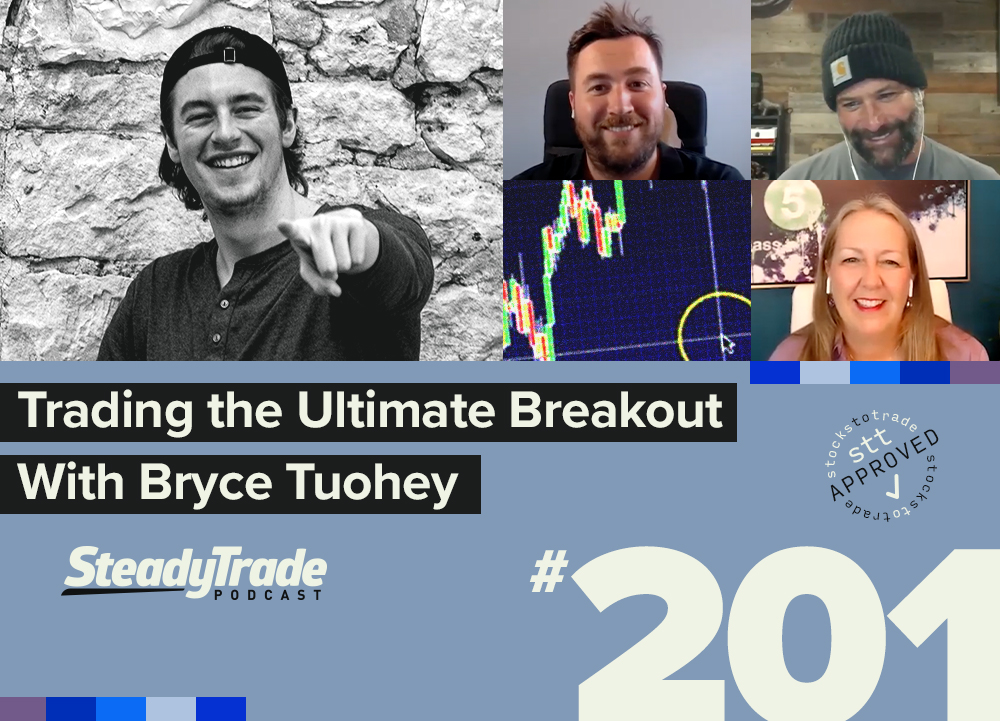 Trading the Ultimate Breakout

With Bryce Tuohey

stockstotrade stt APPROVED stockstotrade

SteadyTrade PODCAST

#201